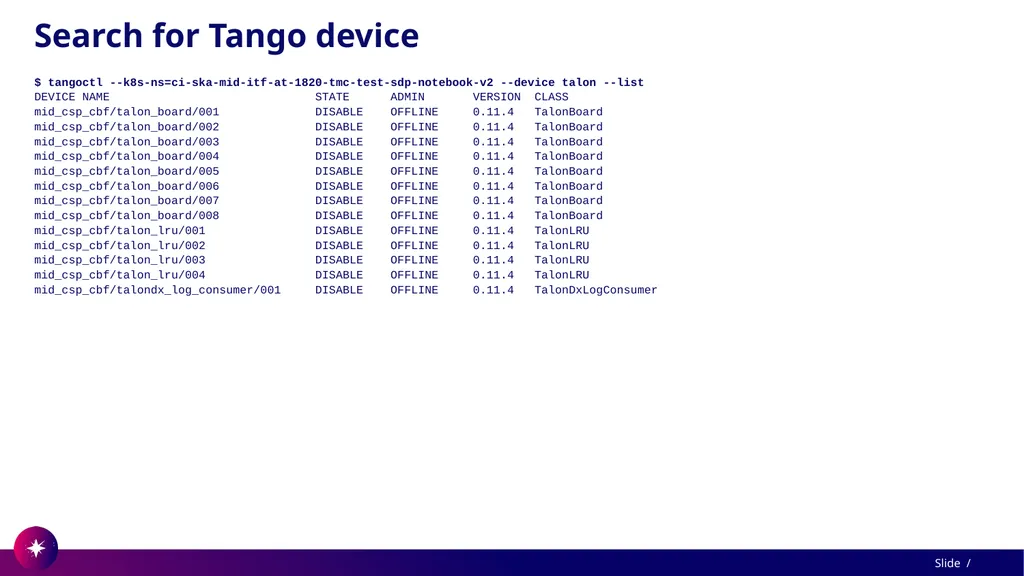 Search for Tango device

$ tangoctl --k8s-ns=ci-ska-mid-itf-at-1820-tmc-test-sdp-notebook-v2 --device talon --list

| DEVICE NAME | STATE | ADMIN | VERSION | CLASS |
|---|---|---|---|---|
| mid_csp_cbf/talon_board/001 | DISABLE | OFFLINE | 0.11.4 | TalonBoard |
| mid_csp_cbf/talon_board/002 | DISABLE | OFFLINE | 0.11.4 | TalonBoard |
| mid_csp_cbf/talon_board/003 | DISABLE | OFFLINE | 0.11.4 | TalonBoard |
| mid_csp_cbf/talon_board/004 | DISABLE | OFFLINE | 0.11.4 | TalonBoard |
| mid_csp_cbf/talon_board/005 | DISABLE | OFFLINE | 0.11.4 | TalonBoard |
| mid_csp_cbf/talon_board/006 | DISABLE | OFFLINE | 0.11.4 | TalonBoard |
| mid_csp_cbf/talon_board/007 | DISABLE | OFFLINE | 0.11.4 | TalonBoard |
| mid_csp_cbf/talon_board/008 | DISABLE | OFFLINE | 0.11.4 | TalonBoard |
| mid_csp_cbf/talon_lru/001 | DISABLE | OFFLINE | 0.11.4 | TalonLRU |
| mid_csp_cbf/talon_lru/002 | DISABLE | OFFLINE | 0.11.4 | TalonLRU |
| mid_csp_cbf/talon_lru/003 | DISABLE | OFFLINE | 0.11.4 | TalonLRU |
| mid_csp_cbf/talon_lru/004 | DISABLE | OFFLINE | 0.11.4 | TalonLRU |
| mid_csp_cbf/talondx_log_consumer/001 | DISABLE | OFFLINE | 0.11.4 | TalonDxLogConsumer |

Slide /